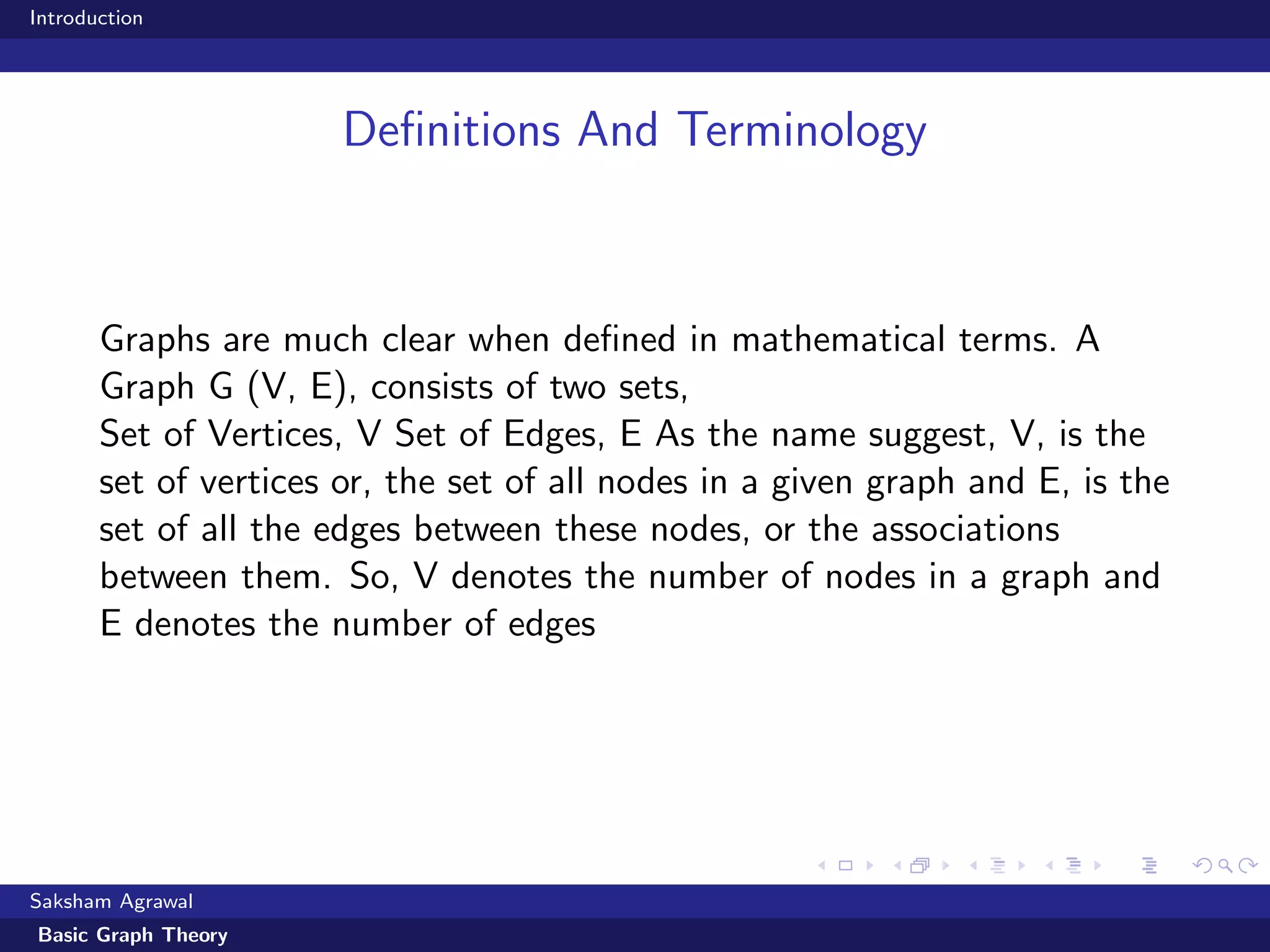 Introduction

Definitions And Terminology

Graphs are much clear when defined in mathematical terms. A Graph G (V, E), consists of two sets,
Set of Vertices, V Set of Edges, E As the name suggest, V, is the set of vertices or, the set of all nodes in a given graph and E, is the set of all the edges between these nodes, or the associations between them. So, V denotes the number of nodes in a graph and E denotes the number of edges

Saksham Agrawal
Basic Graph Theory